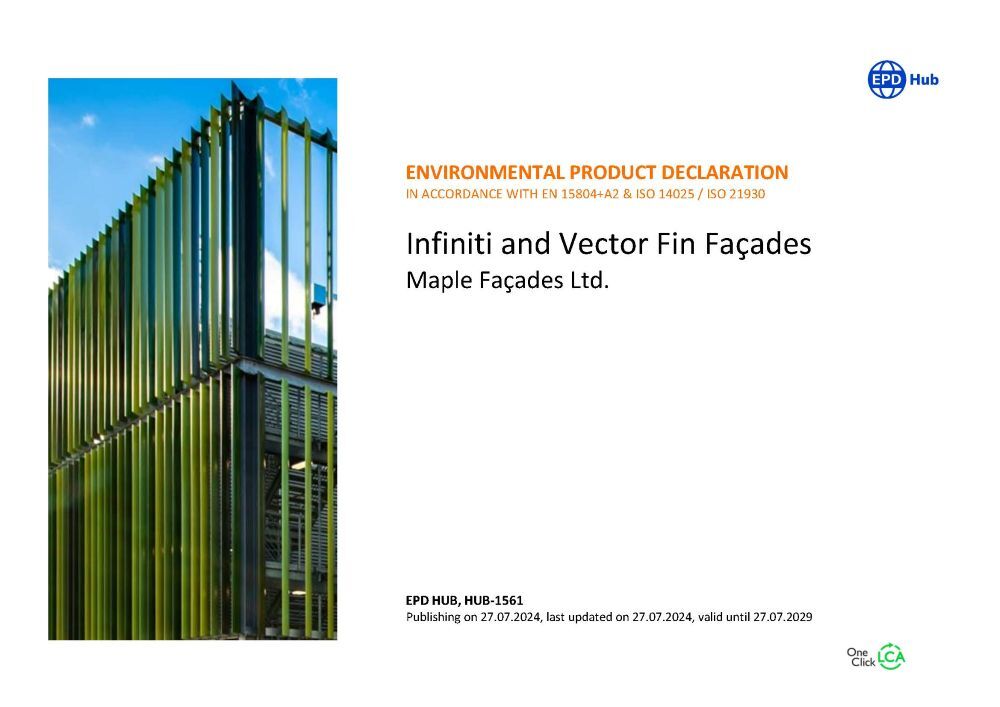 EPD Hub

ENVIRONMENTAL PRODUCT DECLARATION
IN ACCORDANCE WITH EN 15804+A2 & ISO 14025 / ISO 21930

Infiniti and Vector Fin Façades
Maple Façades Ltd.

EPD HUB, HUB-1561
Publishing on 27.07.2024, last updated on 27.07.2024, valid until 27.07.2029

One Click LCA